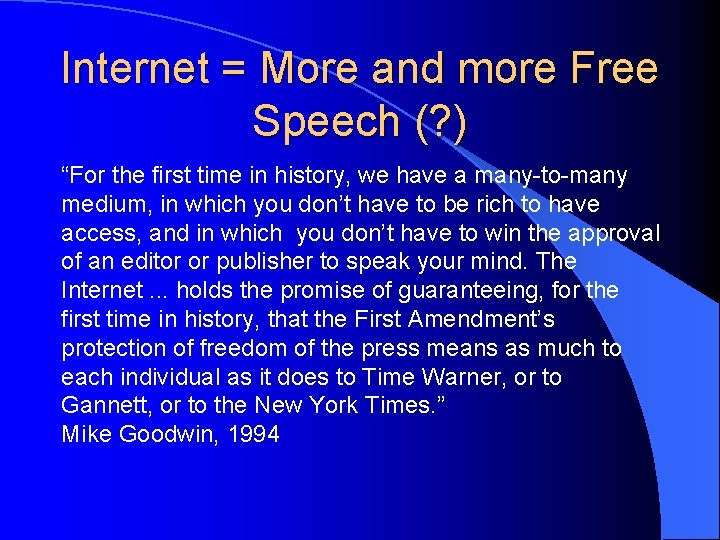 Internet = More and more Free Speech (?)

“For the first time in history, we have a many-to-many medium, in which you don’t have to be rich to have access, and in which you don’t have to win the approval of an editor or publisher to speak your mind. The Internet ... holds the promise of guaranteeing, for the first time in history, that the First Amendment’s protection of freedom of the press means as much to each individual as it does to Time Warner, or to Gannett, or to the New York Times.”
Mike Goodwin, 1994